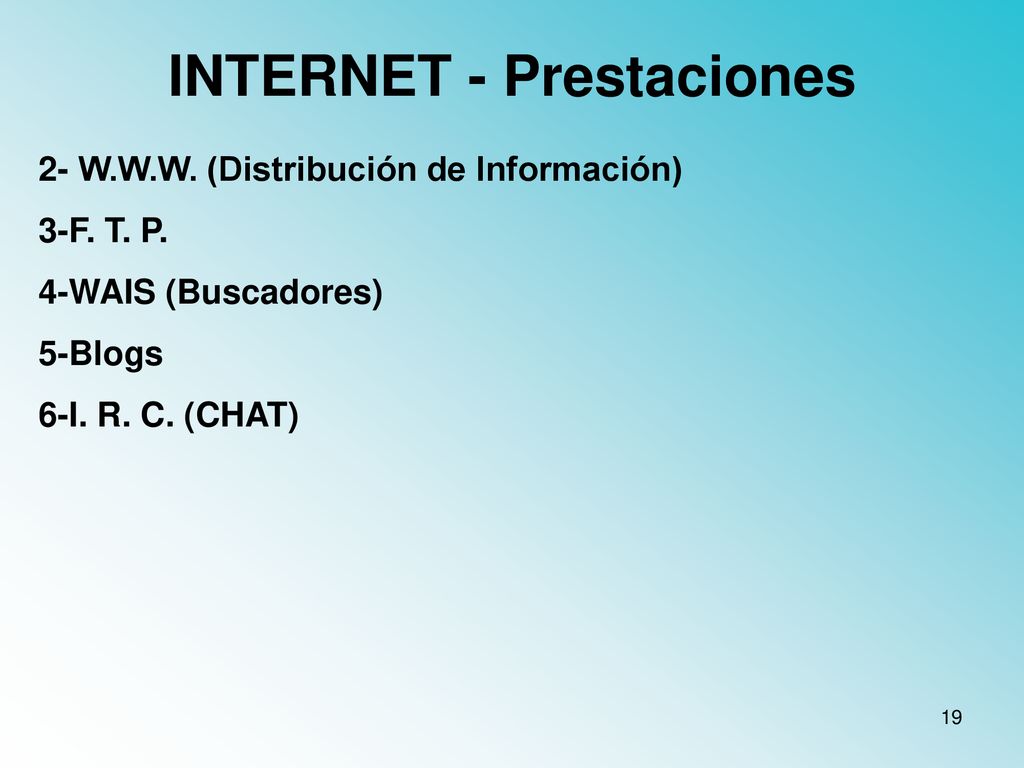 INTERNET - Prestaciones

2- W.W.W. (Distribución de Información)

3-F. T. P.

4-WAIS (Buscadores)

5-Blogs

6-I. R. C. (CHAT)

19